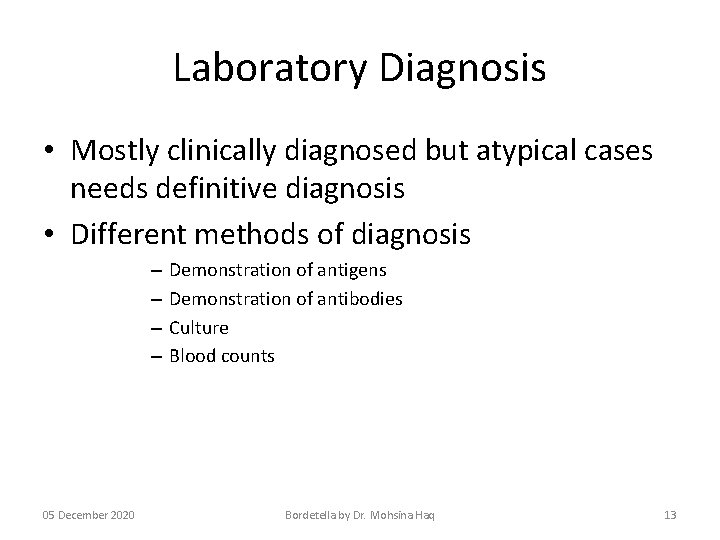 Laboratory Diagnosis

• Mostly clinically diagnosed but atypical cases needs definitive diagnosis

• Different methods of diagnosis

– Demonstration of antigens
– Demonstration of antibodies
– Culture
– Blood counts

05 December 2020

Bordetella by Dr. Mohsina Haq

13